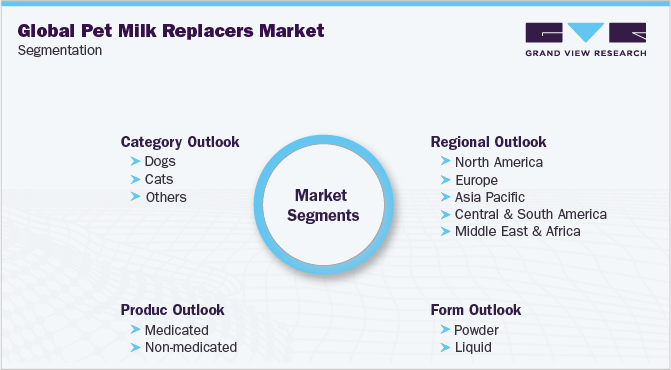 Global Pet Milk Replacers Market
Segmentation

GRAND VIEW RESEARCH

Category Outlook
Dogs
Cats
Others

Market Segments

Regional Outlook
North America
Europe
Asia Pacific
Central & South America
Middle East & Africa

Produc Outlook
Medicated
Non-medicated

Form Outlook
Powder
Liquid